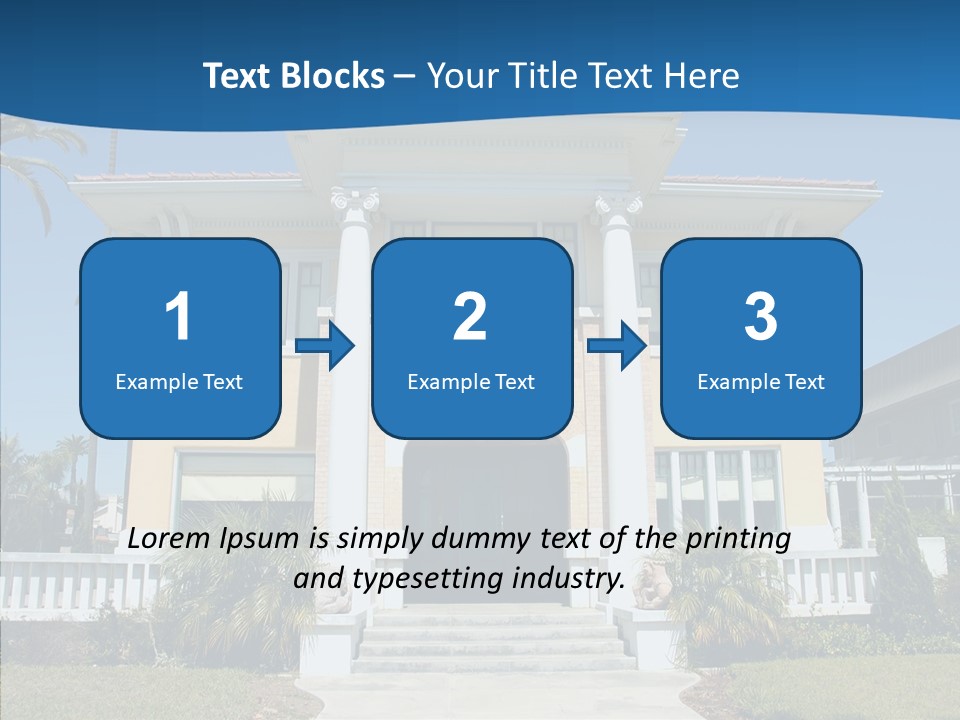 Text Blocks – Your Title Text Here

1
Example Text

2
Example Text

3
Example Text

Lorem Ipsum is simply dummy text of the printing and typesetting industry.